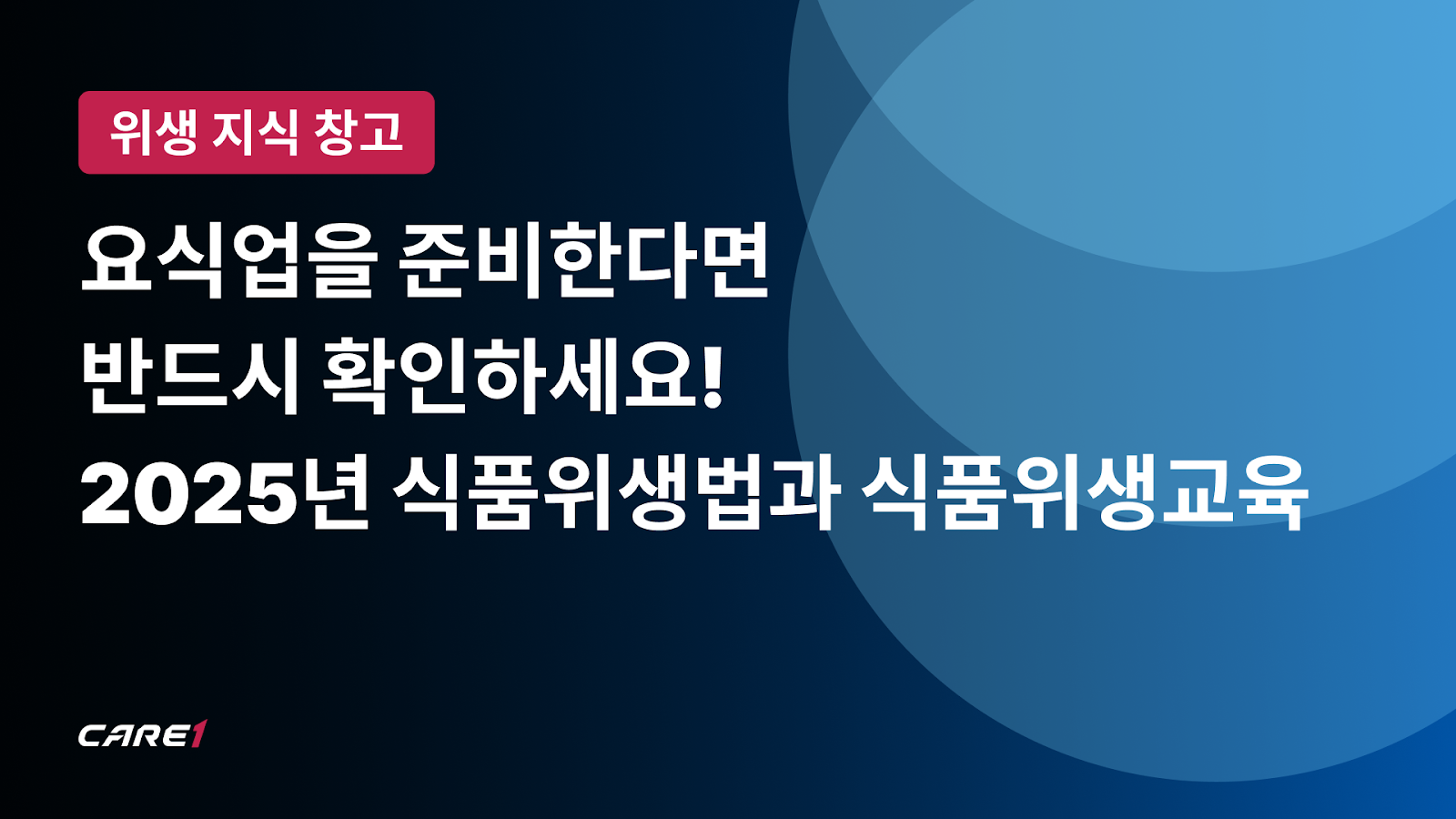 위생 지식 창고

요식업을 준비한다면
반드시 확인하세요!
2025년 식품위생법과 식품위생교육

CARE1